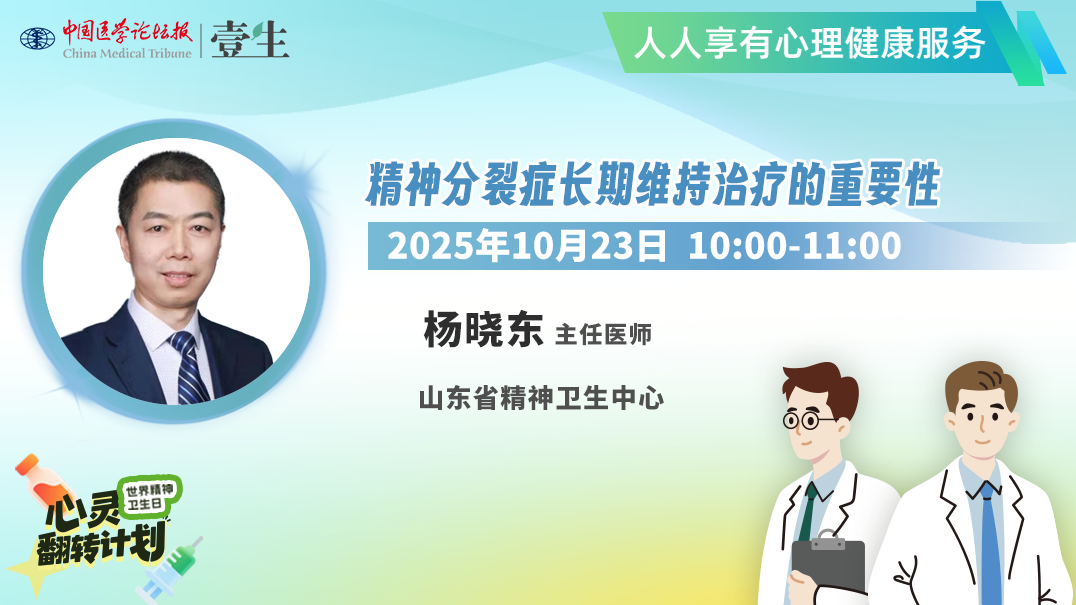 中国医学论坛报
China Medical Tribune
壹生

人人享有心理健康服务

精神分裂症长期维持治疗的重要性

2025年10月23日 10:00-11:00

杨晓东 主任医师

山东省精神卫生中心

心灵翻转计划
世界精神卫生日